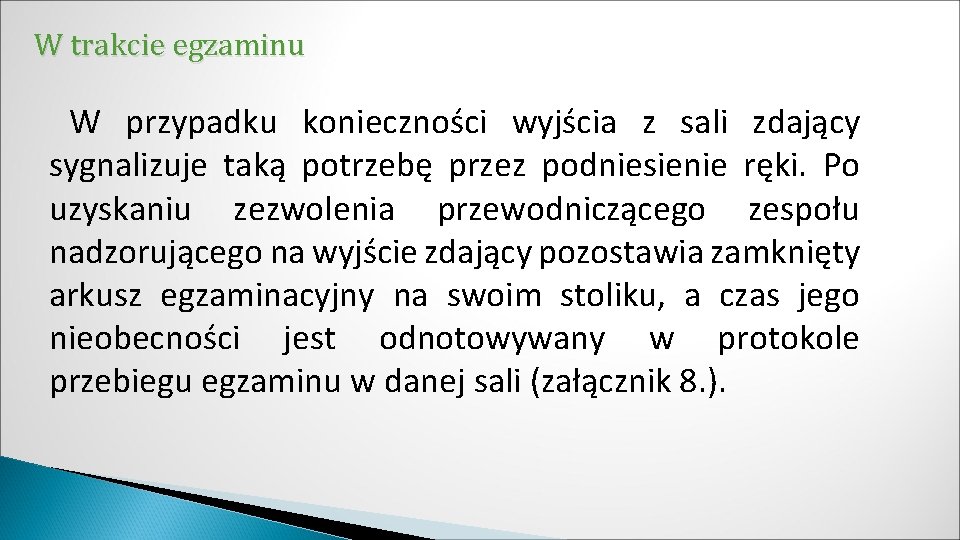 W trakcie egzaminu

W przypadku konieczności wyjścia z sali zdający sygnalizuje taką potrzebę przez podniesienie ręki. Po uzyskaniu zezwolenia przewodniczącego zespołu nadzorującego na wyjście zdający pozostawia zamknięty arkusz egzaminacyjny na swoim stoliku, a czas jego nieobecności jest odnotowywany w protokole przebiegu egzaminu w danej sali (załącznik 8.).